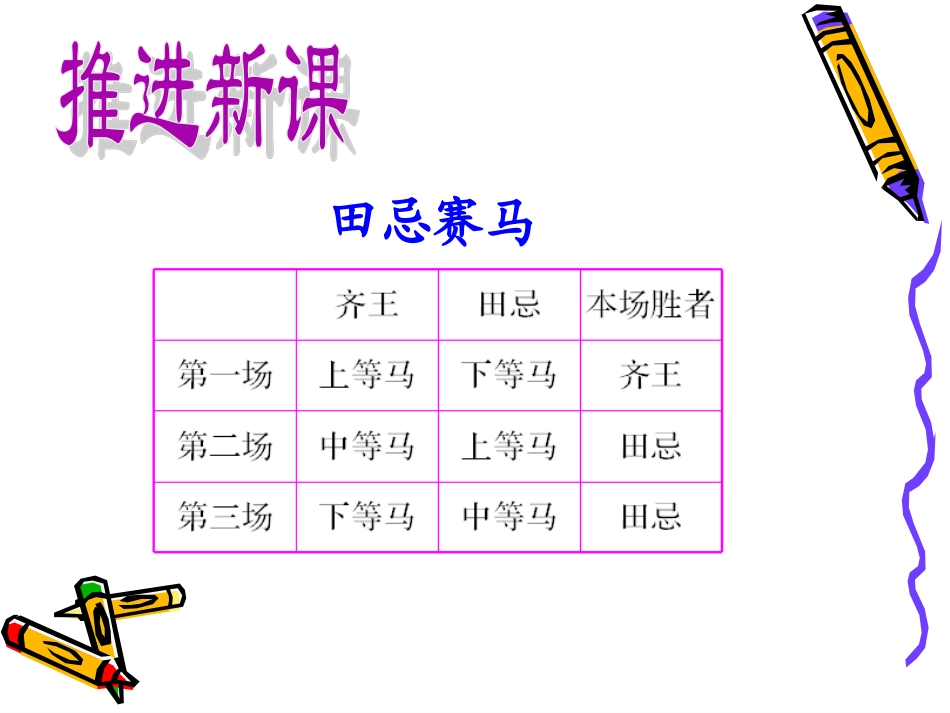 推进新课

田忌赛马

|  | 齐王 | 田忌 | 本场胜者 |
|---|---|---|---|
| 第一场 | 上等马 | 下等马 | 齐王 |
| 第二场 | 中等马 | 上等马 | 田忌 |
| 第三场 | 下等马 | 中等马 | 田忌 |